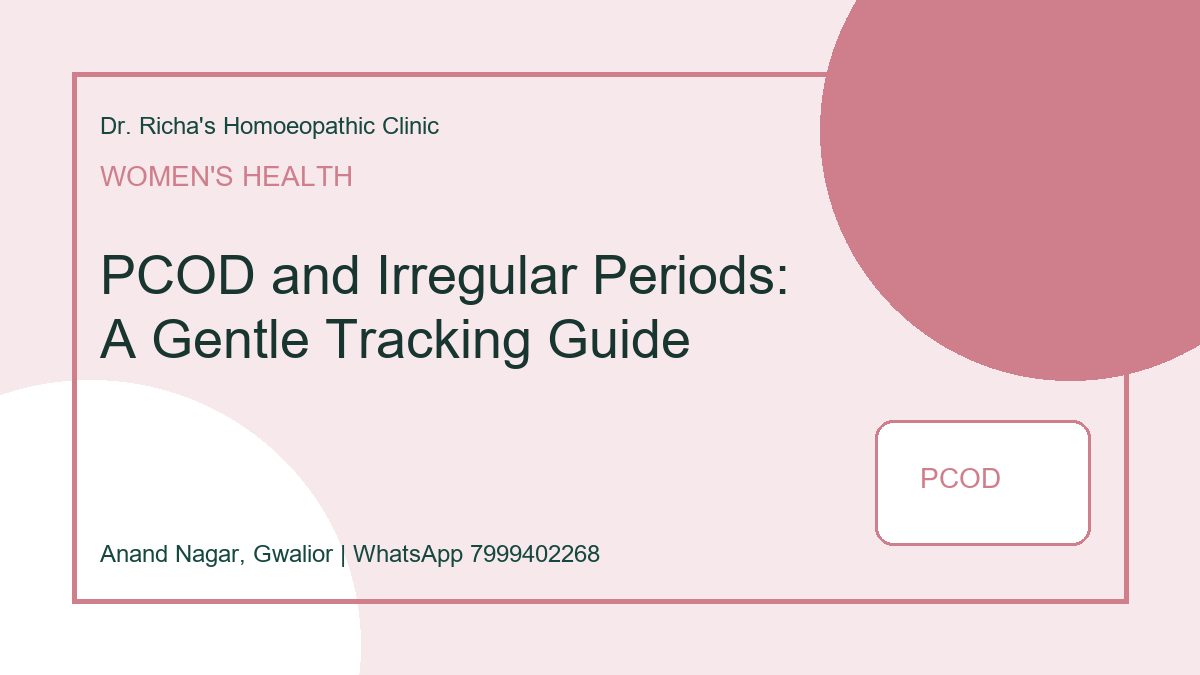 Dr. Richa's Homoeopathic Clinic

WOMEN'S HEALTH

PCOD and Irregular Periods: A Gentle Tracking Guide

PCOD

Anand Nagar, Gwalior | WhatsApp 7999402268